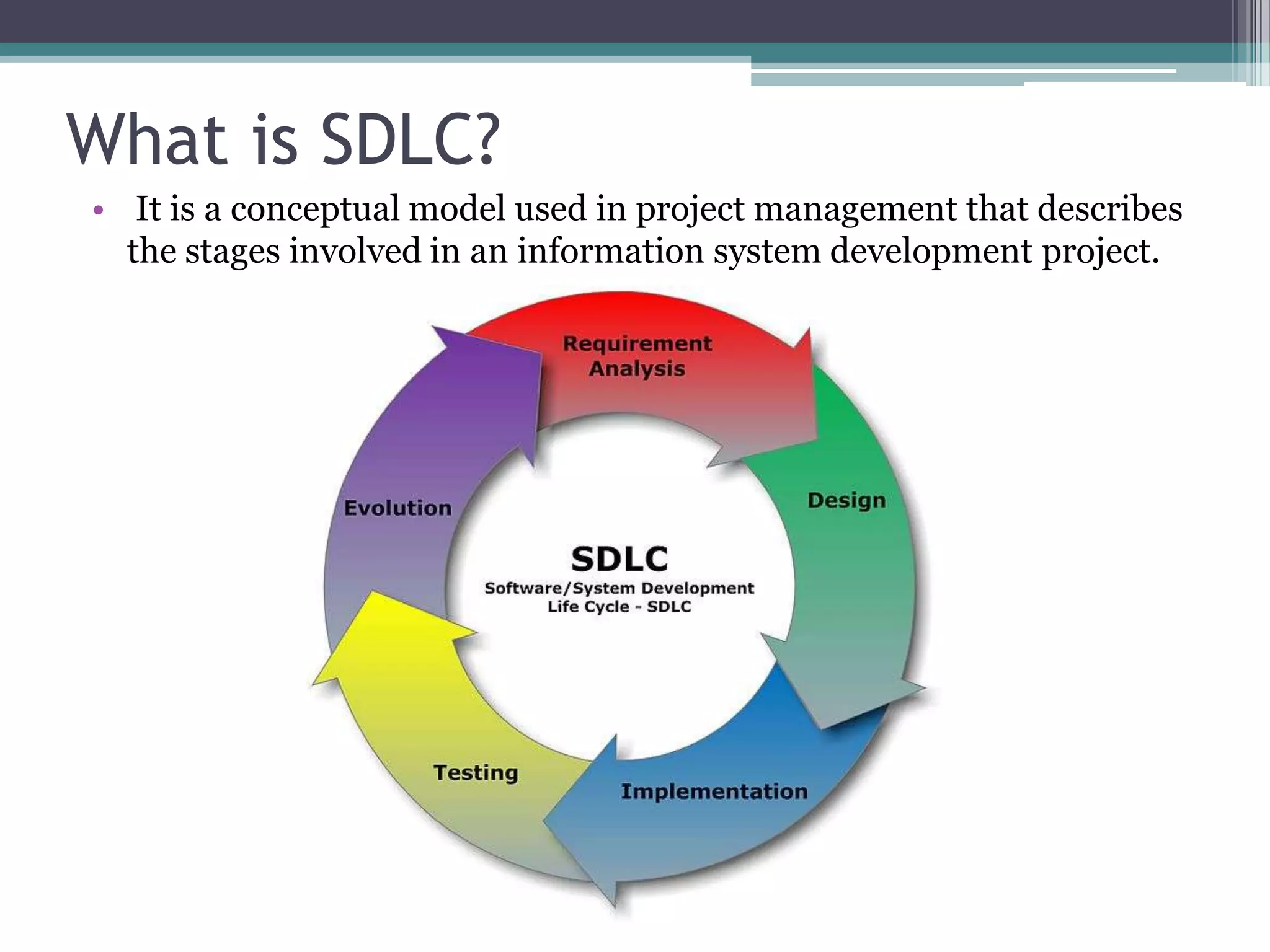 What is SDLC?

• It is a conceptual model used in project management that describes the stages involved in an information system development project.

Requirement Analysis

Design

Implementation

Testing

Evolution

SDLC
Software/System Development Life Cycle - SDLC